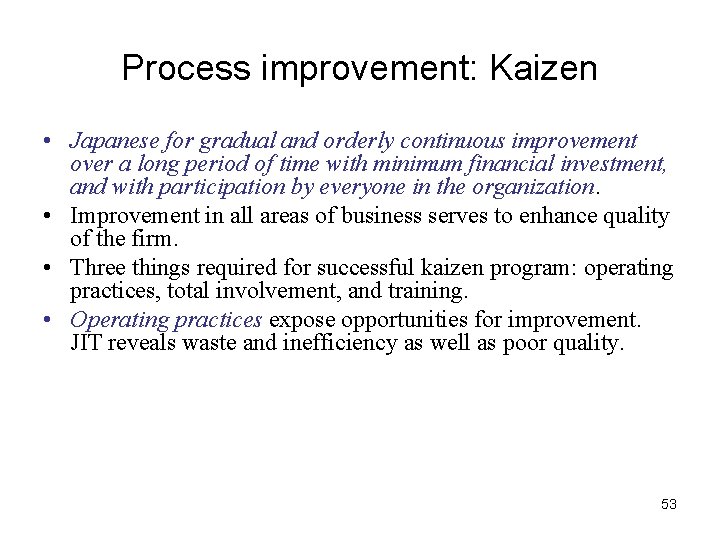 Process improvement: Kaizen

• Japanese for gradual and orderly continuous improvement over a long period of time with minimum financial investment, and with participation by everyone in the organization.
• Improvement in all areas of business serves to enhance quality of the firm.
• Three things required for successful kaizen program: operating practices, total involvement, and training.
• Operating practices expose opportunities for improvement. JIT reveals waste and inefficiency as well as poor quality.

53